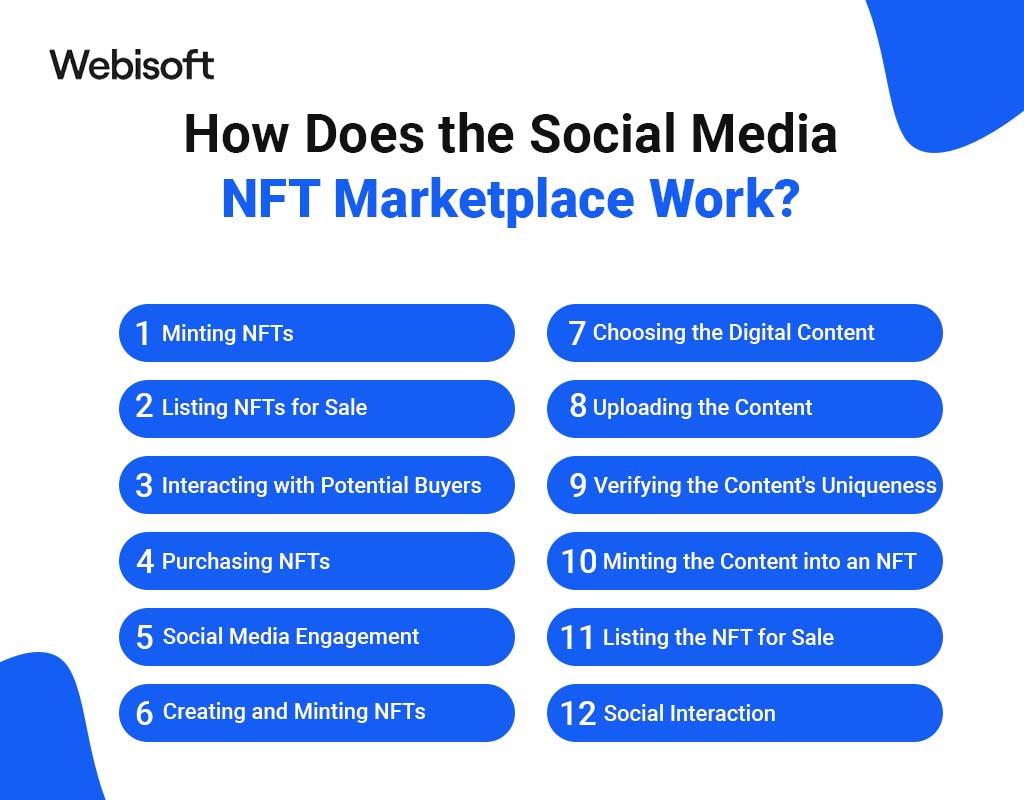 Webisoft

How Does the Social Media NFT Marketplace Work?

1 Minting NFTs

2 Listing NFTs for Sale

3 Interacting with Potential Buyers

4 Purchasing NFTs

5 Social Media Engagement

6 Creating and Minting NFTs

7 Choosing the Digital Content

8 Uploading the Content

9 Verifying the Content's Uniqueness

10 Minting the Content into an NFT

11 Listing the NFT for Sale

12 Social Interaction